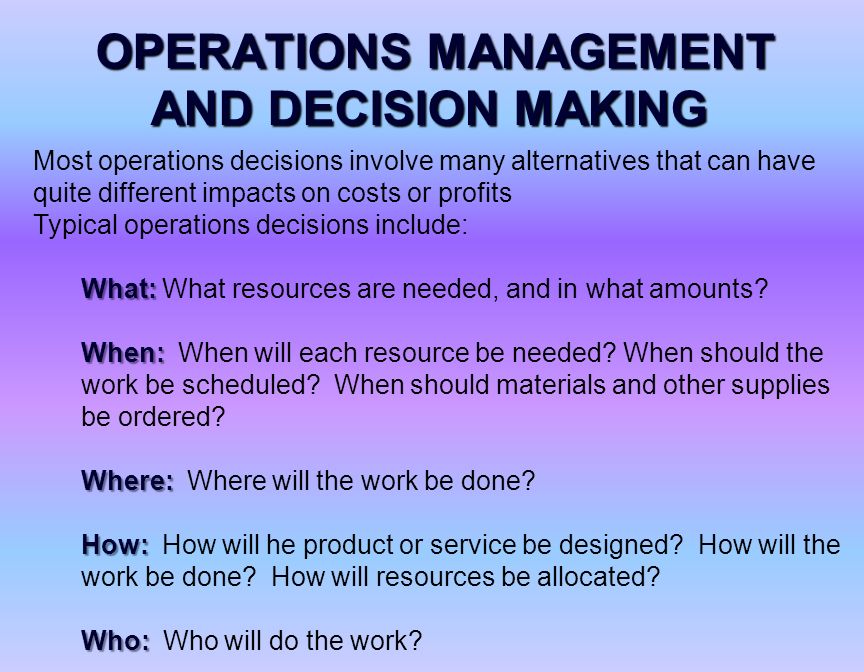 OPERATIONS MANAGEMENT AND DECISION MAKING

Most operations decisions involve many alternatives that can have quite different impacts on costs or profits
Typical operations decisions include:

What: What resources are needed, and in what amounts?

When: When will each resource be needed? When should the work be scheduled? When should materials and other supplies be ordered?

Where: Where will the work be done?

How: How will he product or service be designed? How will the work be done? How will resources be allocated?

Who: Who will do the work?